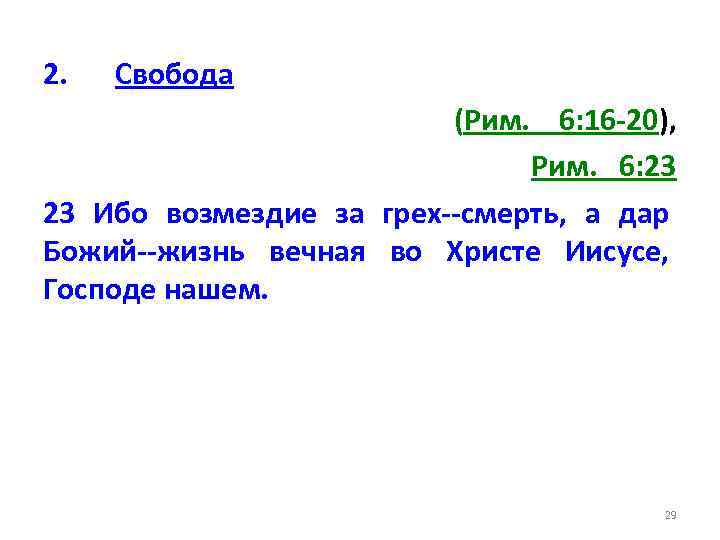 2. Свобода

(Рим. 6:16-20),

Рим. 6:23

23 Ибо возмездие за грех--смерть, а дар Божий--жизнь вечная во Христе Иисусе, Господе нашем.

29